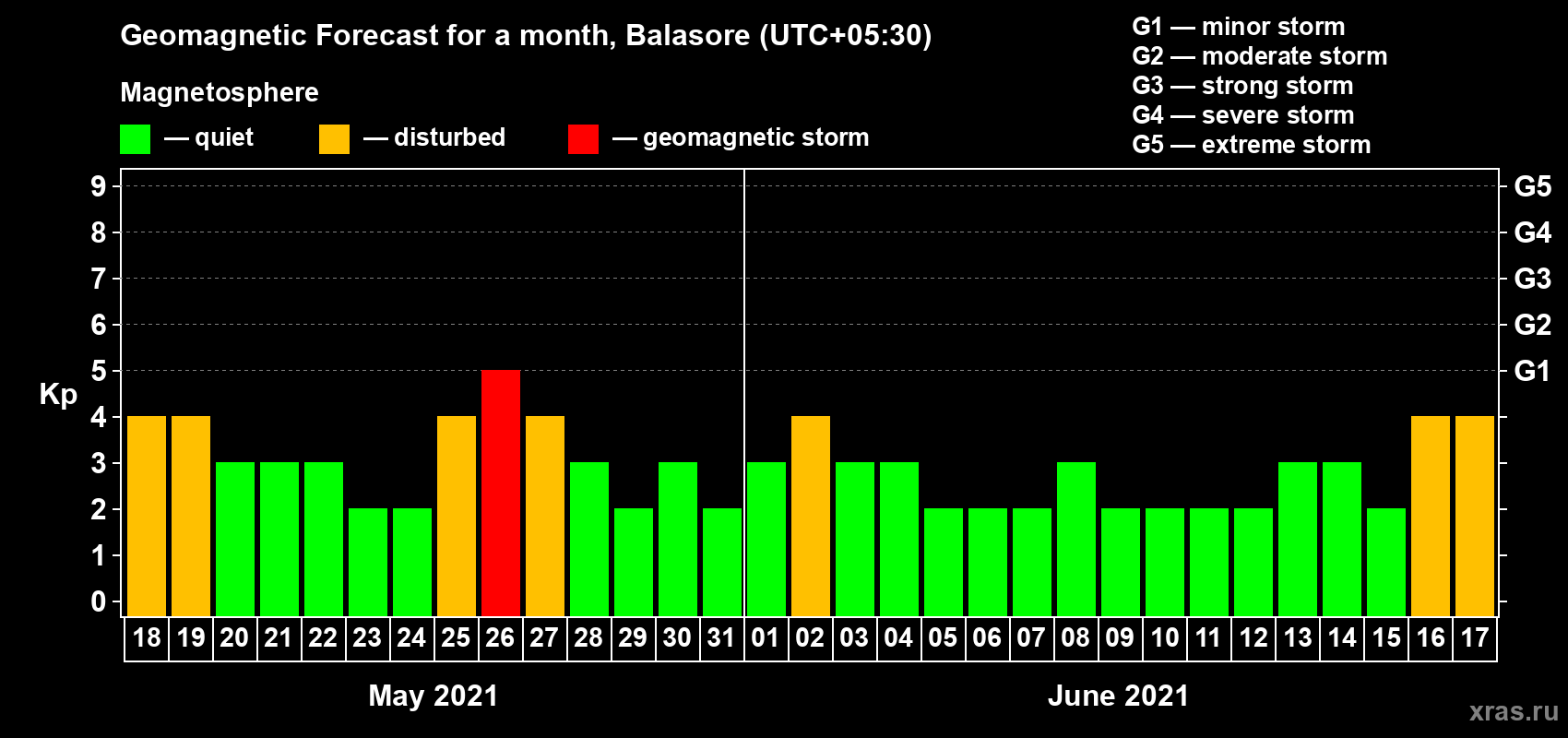 Geomagnetic Forecast for a month, Balasore (UTC+05:30)

Magnetosphere

— quiet — disturbed — geomagnetic storm

G1 — minor storm
G2 — moderate storm
G3 — strong storm
G4 — severe storm
G5 — extreme storm

Kp

9
8
7
6
5
4
3
2
1
0

G5
G4
G3
G2
G1

18 19 20 21 22 23 24 25 26 27 28 29 30 31 01 02 03 04 05 06 07 08 09 10 11 12 13 14 15 16 17

May 2021

June 2021

xras.ru